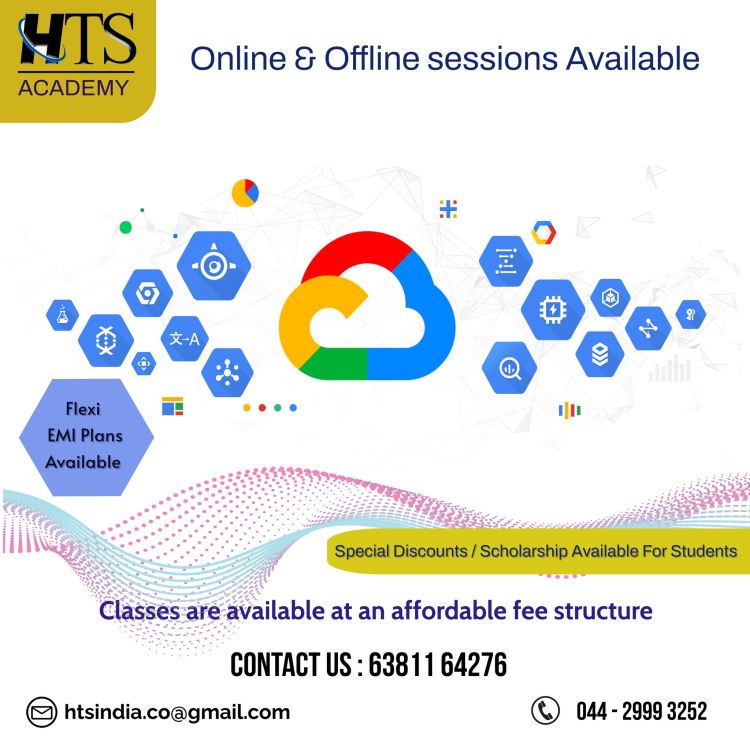 HTS
ACADEMY

Online & Offline sessions Available

Flexi EMI Plans Available

Special Discounts / Scholarship Available For Students

Classes are available at an affordable fee structure

CONTACT US : 63811 64276

htsindia.co@gmail.com

044 - 2999 3252